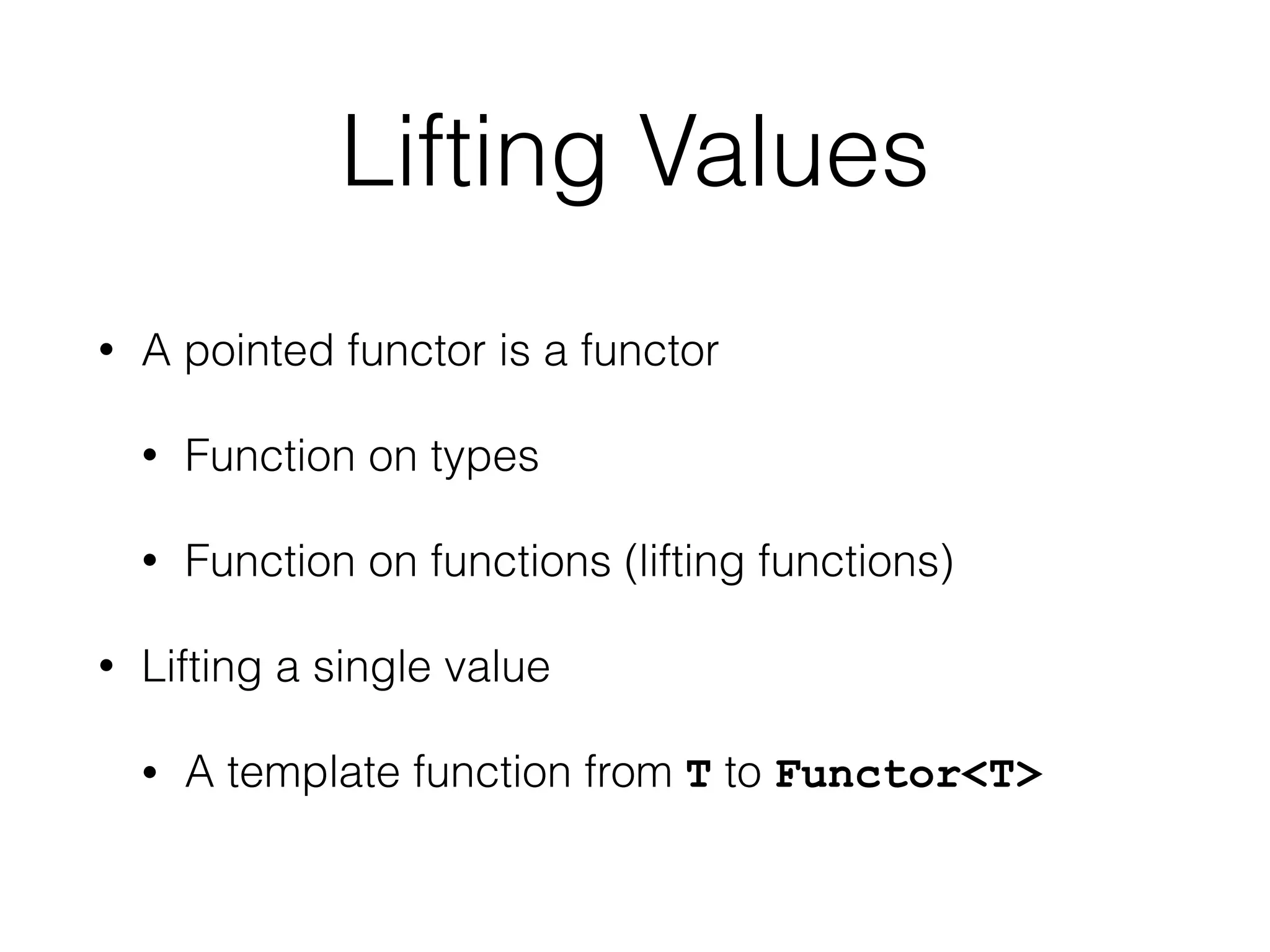 Lifting Values

• A pointed functor is a functor

  • Function on types

  • Function on functions (lifting functions)

• Lifting a single value

  • A template function from T to Functor<T>